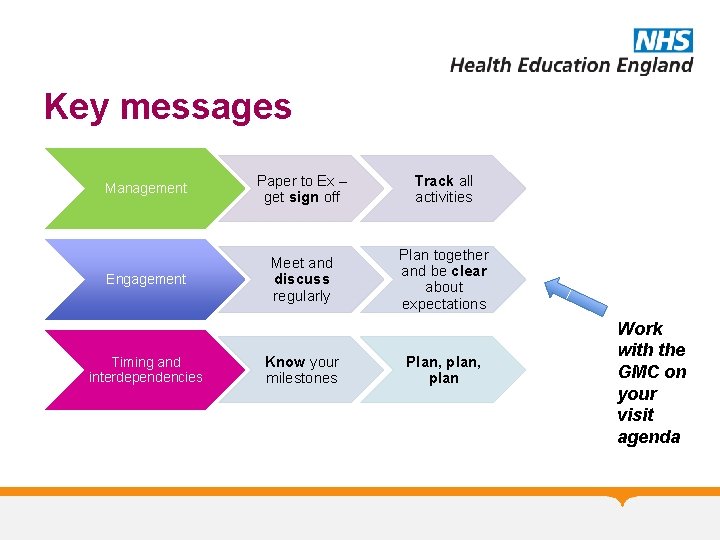 NHS
Health Education England

Key messages

Management

Paper to Ex – get sign off

Track all activities

Engagement

Meet and discuss regularly

Plan together and be clear about expectations

Timing and interdependencies

Know your milestones

Plan, plan, plan

Work with the GMC on your visit agenda